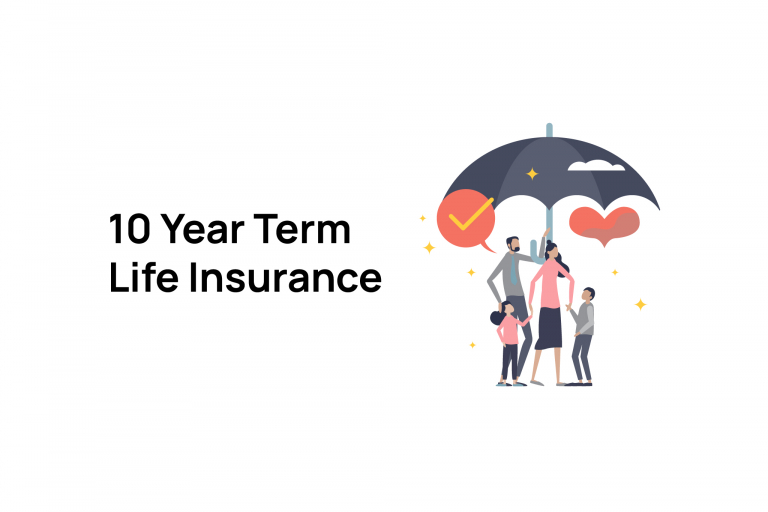 10 Year Term
Life Insurance